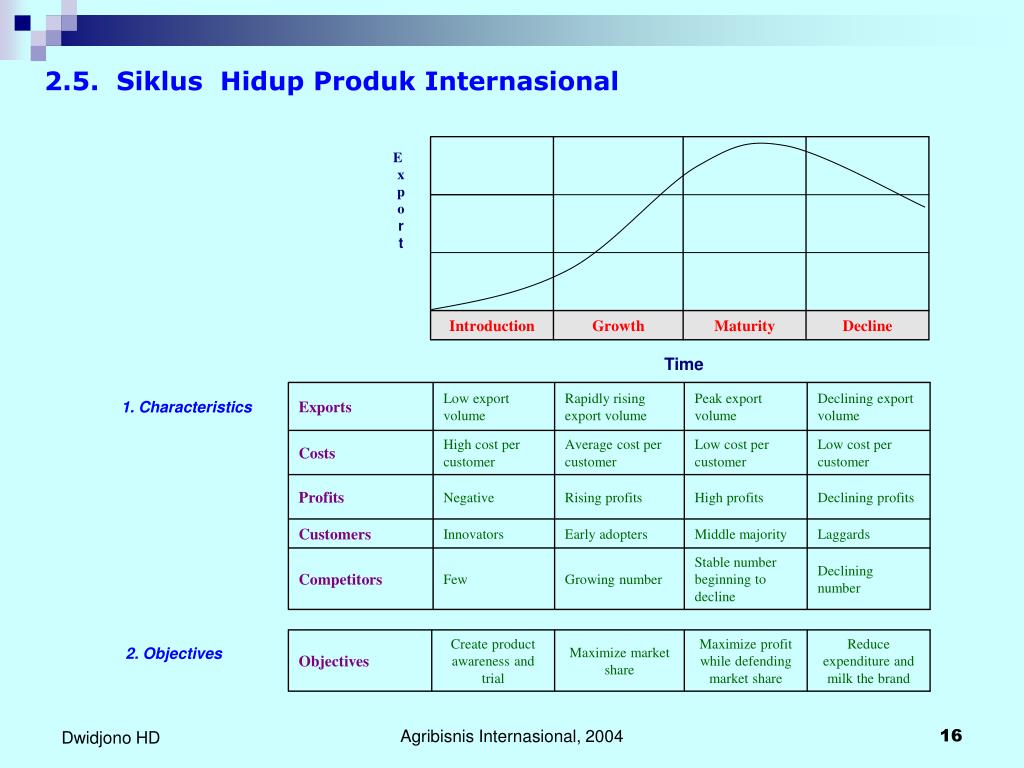 2.5. Siklus Hidup Produk Internasional

E
x
p
o
r
t

| Introduction | Growth | Maturity | Decline |
|---|---|---|---|

Time

1. Characteristics

| Exports | Low export volume | Rapidly rising export volume | Peak export volume | Declining export volume |
|---|---|---|---|---|
| Costs | High cost per customer | Average cost per customer | Low cost per customer | Low cost per customer |
| Profits | Negative | Rising profits | High profits | Declining profits |
| Customers | Innovators | Early adopters | Middle majority | Laggards |
| Competitors | Few | Growing number | Stable number beginning to decline | Declining number |

2. Objectives

| Objectives | Create product awareness and trial | Maximize market share | Maximize profit while defending market share | Reduce expenditure and milk the brand |
|---|---|---|---|---|

Dwidjono HD

Agribisnis Internasional, 2004

16